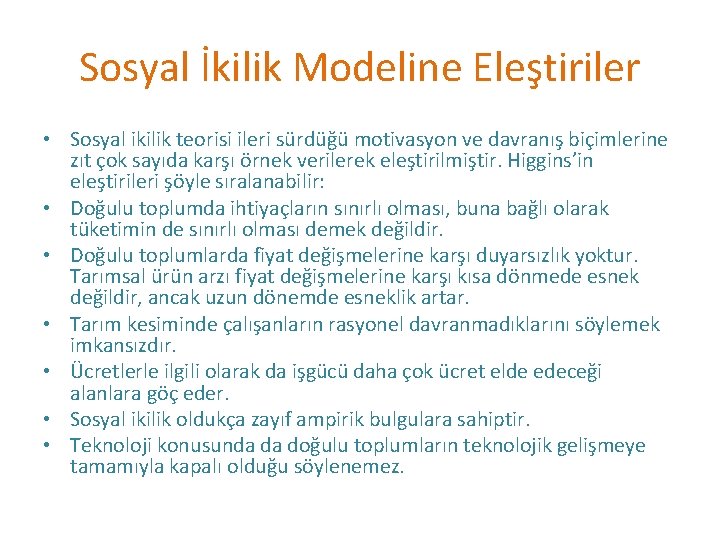 Sosyal İkilik Modeline Eleştiriler

• Sosyal ikilik teorisi ileri sürdüğü motivasyon ve davranış biçimlerine zıt çok sayıda karşı örnek verilerek eleştirilmiştir. Higgins'in eleştirileri şöyle sıralanabilir:
• Doğulu toplumda ihtiyaçların sınırlı olması, buna bağlı olarak tüketimin de sınırlı olması demek değildir.
• Doğulu toplumlarda fiyat değişmelerine karşı duyarsızlık yoktur. Tarımsal ürün arzı fiyat değişmelerine karşı kısa dönmede esnek değildir, ancak uzun dönemde esneklik artar.
• Tarım kesiminde çalışanların rasyonel davranmadıklarını söylemek imkansızdır.
• Ücretlerle ilgili olarak da işgücü daha çok ücret elde edeceği alanlara göç eder.
• Sosyal ikilik oldukça zayıf ampirik bulgulara sahiptir.
• Teknoloji konusunda da doğulu toplumların teknolojik gelişmeye tamamıyla kapalı olduğu söylenemez.